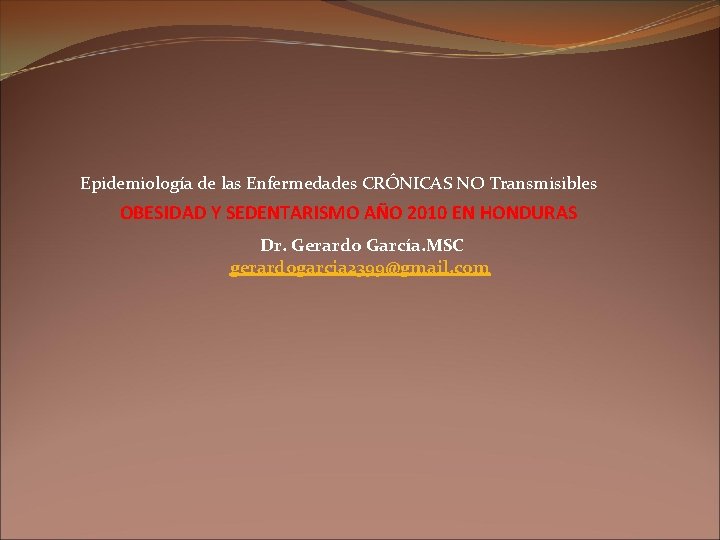 Epidemiología de las Enfermedades CRÔNICAS NO Transmisibles

OBESIDAD Y SEDENTARISMO AÑO 2010 EN HONDURAS

Dr. Gerardo García.MSC
gerardogarcia2399@gmail.com